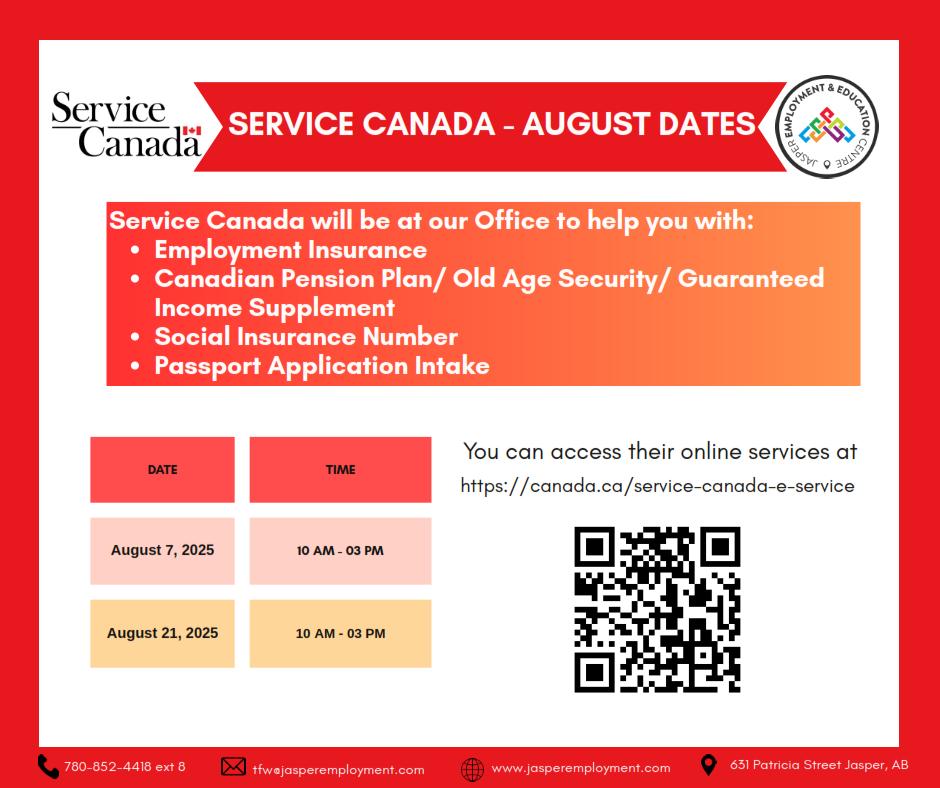 Service Canada

SERVICE CANADA - AUGUST DATES

JASPER EMPLOYMENT & EDUCATION CENTRE

Service Canada will be at our Office to help you with:
- Employment Insurance
- Canadian Pension Plan/ Old Age Security/ Guaranteed Income Supplement
- Social Insurance Number
- Passport Application Intake

| DATE | TIME |
|---|---|
| August 7, 2025 | 10 AM - 03 PM |
| August 21, 2025 | 10 AM - 03 PM |

You can access their online services at
https://canada.ca/service-canada-e-service

780-852-4418 ext 8 tfw@jasperemployment.com www.jasperemployment.com 631 Patricia Street Jasper, AB